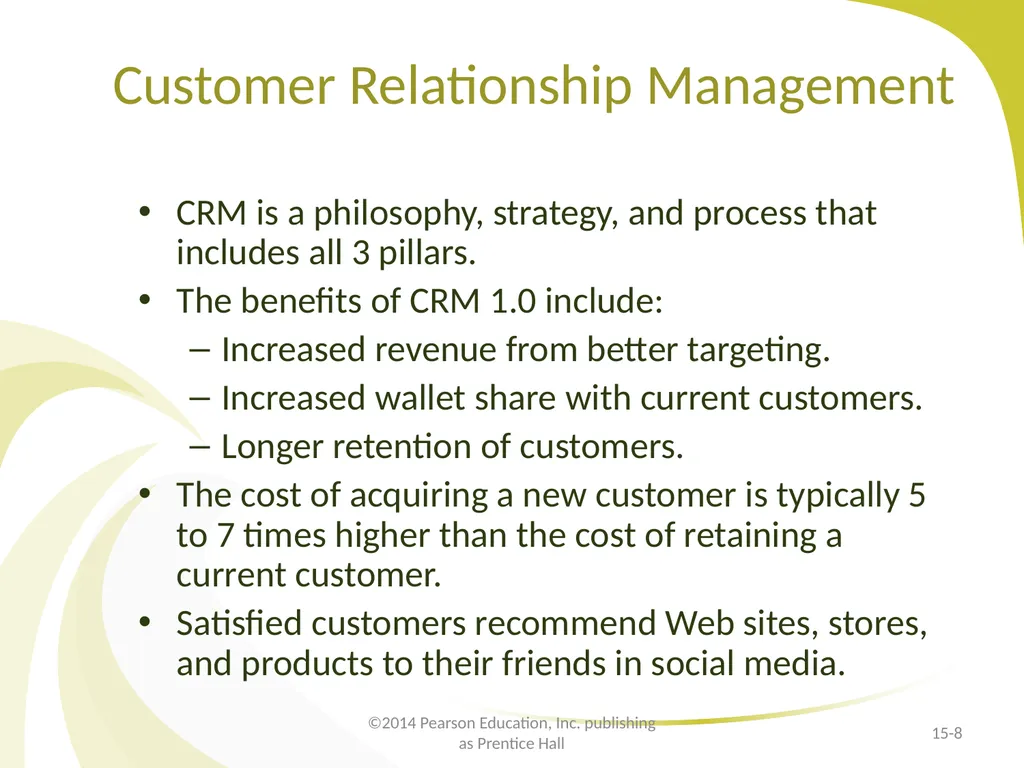 Customer Relationship Management

• CRM is a philosophy, strategy, and process that includes all 3 pillars.
• The benefits of CRM 1.0 include:
– Increased revenue from better targeting.
– Increased wallet share with current customers.
– Longer retention of customers.
• The cost of acquiring a new customer is typically 5 to 7 times higher than the cost of retaining a current customer.
• Satisfied customers recommend Web sites, stores, and products to their friends in social media.

©2014 Pearson Education, Inc. publishing as Prentice Hall

15-8